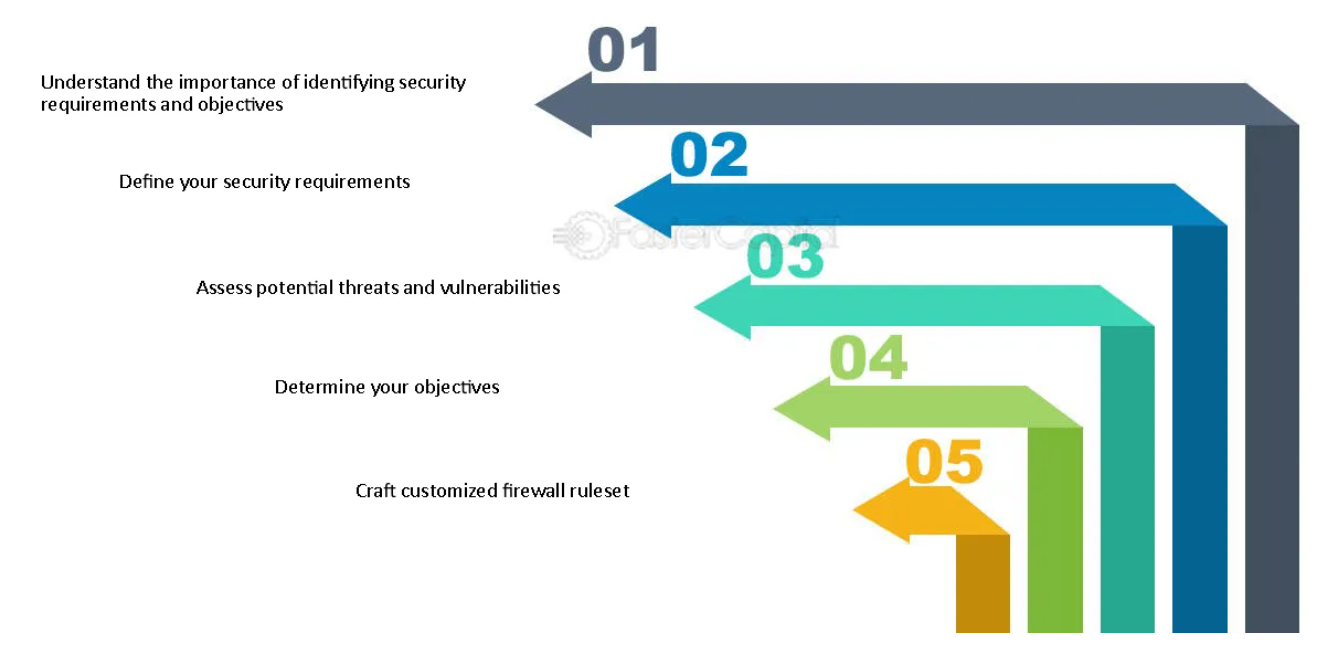 01

Understand the importance of identifying security requirements and objectives

02

Define your security requirements

FasterCapital

03

Assess potential threats and vulnerabilities

04

Determine your objectives

05

Craft customized firewall ruleset